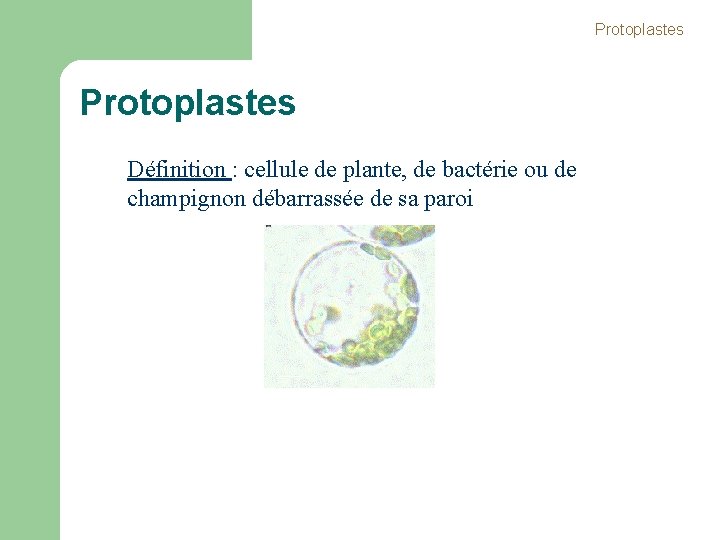 Protoplastes

Protoplastes

Définition : cellule de plante, de bactérie ou de champignon débarrassée de sa paroi